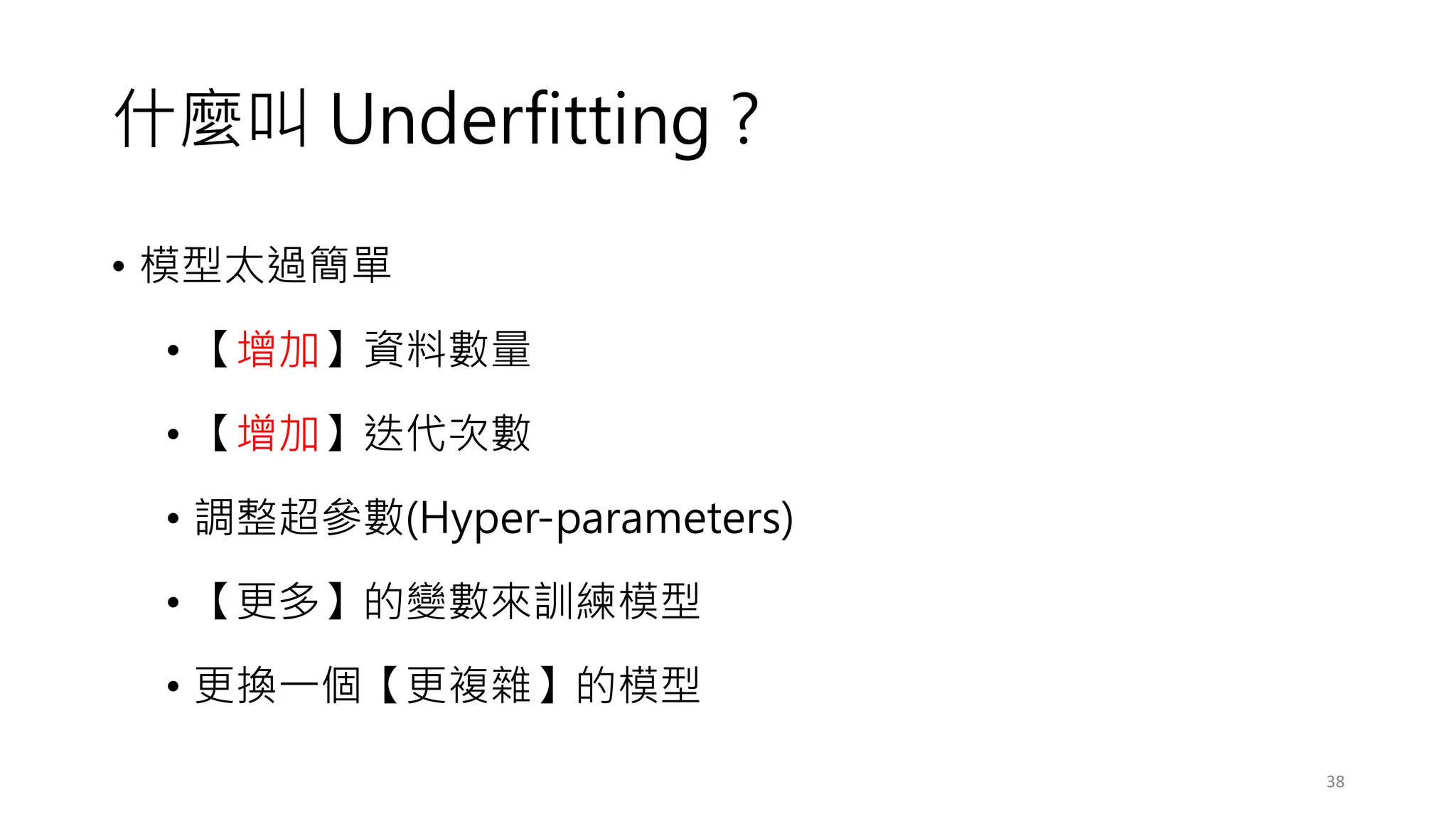 什麼叫 Underfitting？

• 模型太過簡單
  • 【增加】資料數量
  • 【增加】迭代次數
  • 調整超參數(Hyper-parameters)
  • 【更多】的變數來訓練模型
  • 更換一個【更複雜】的模型

38